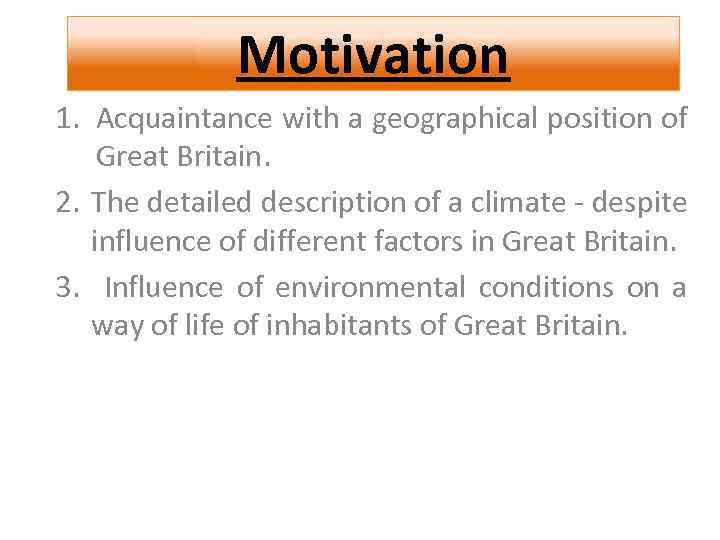 Motivation

1. Acquaintance with a geographical position of Great Britain.

2. The detailed description of a climate - despite influence of different factors in Great Britain.

3. Influence of environmental conditions on a way of life of inhabitants of Great Britain.